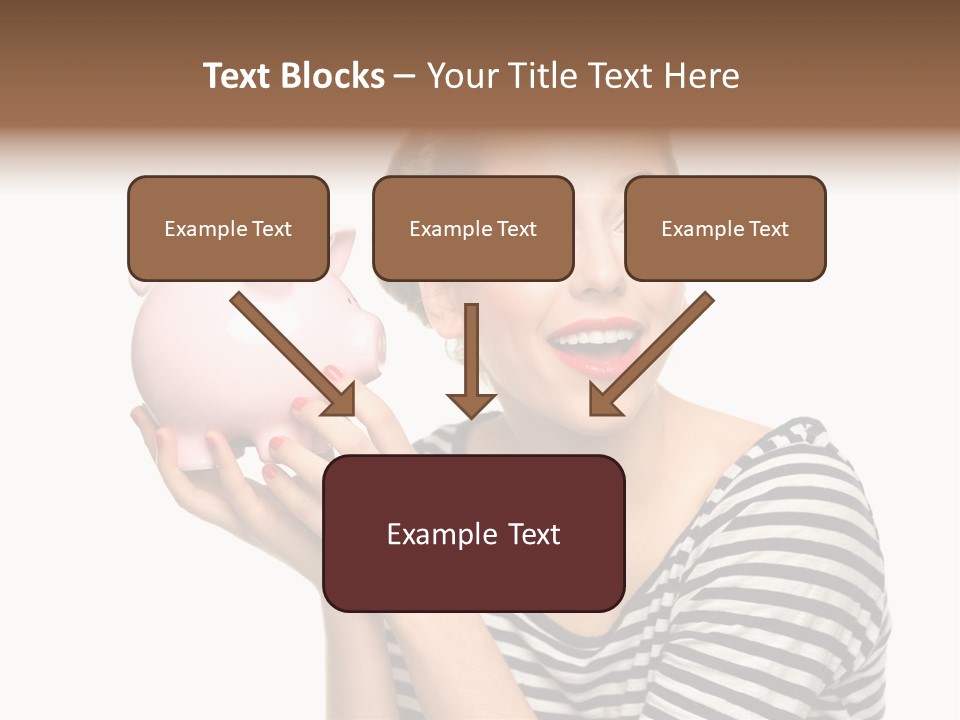 Text Blocks – Your Title Text Here

Example Text

Example Text

Example Text

Example Text